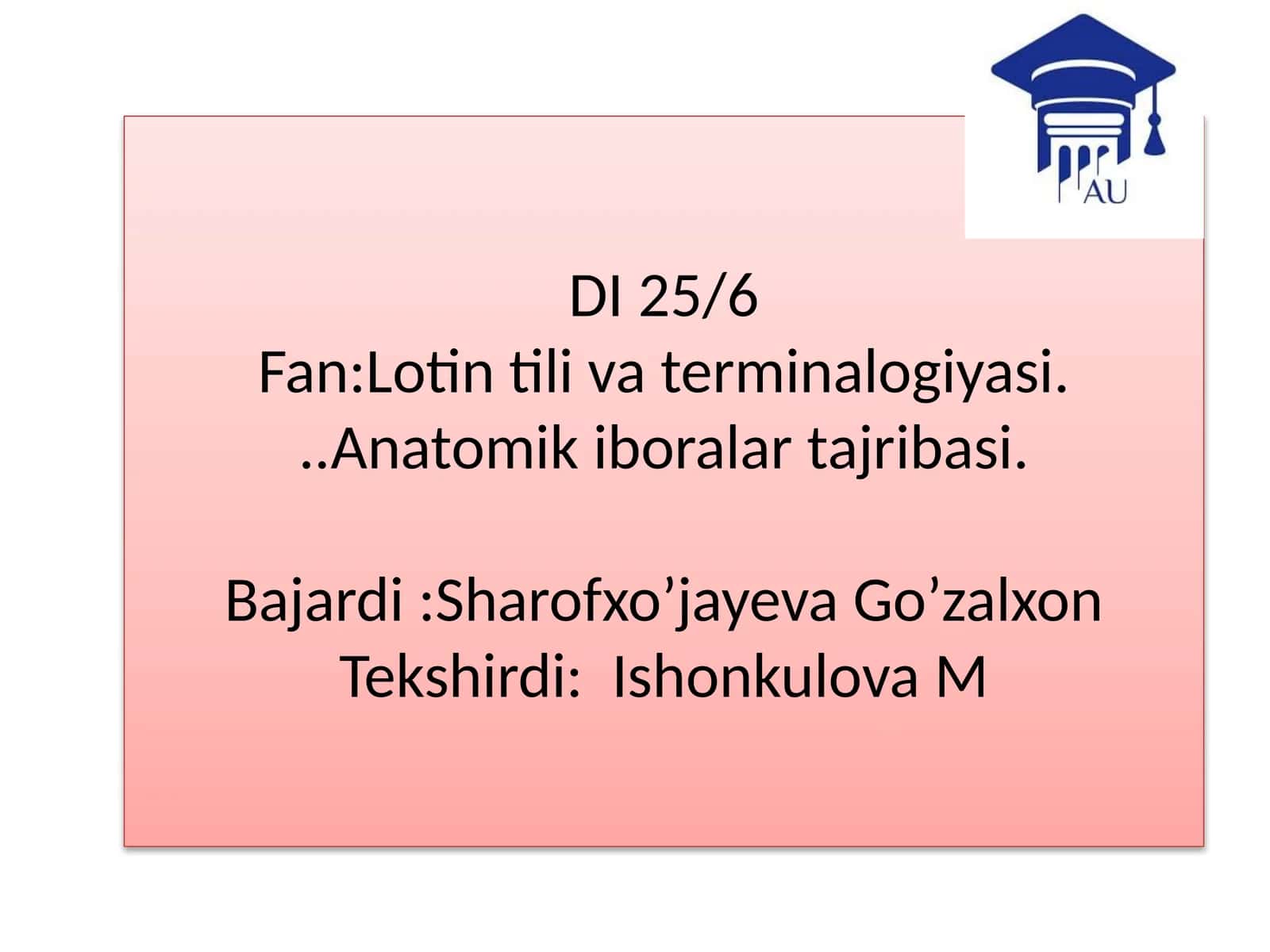 AU

DI 25/6
Fan:Lotin tili va terminalogiyasi.
..Anatomik iboralar tajribasi.

Bajardi :Sharofxo’jayeva Go’zalxon
Tekshirdi: Ishonkulova M